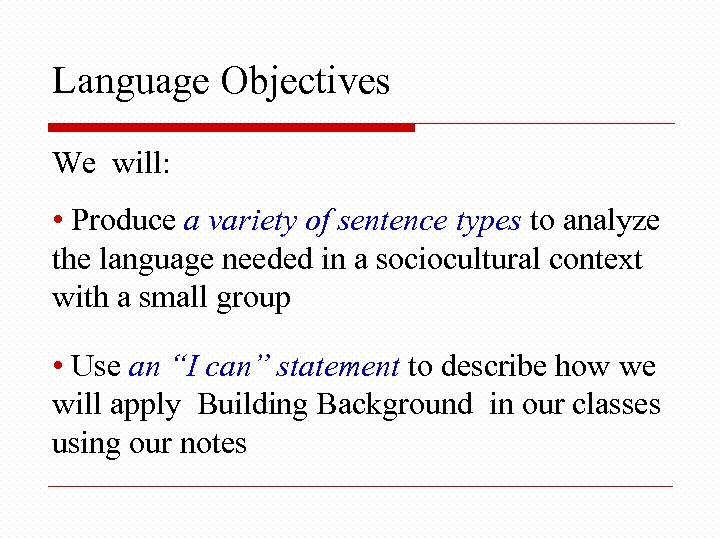 Language Objectives

We will:

• Produce a variety of sentence types to analyze the language needed in a sociocultural context with a small group

• Use an “I can” statement to describe how we will apply Building Background in our classes using our notes